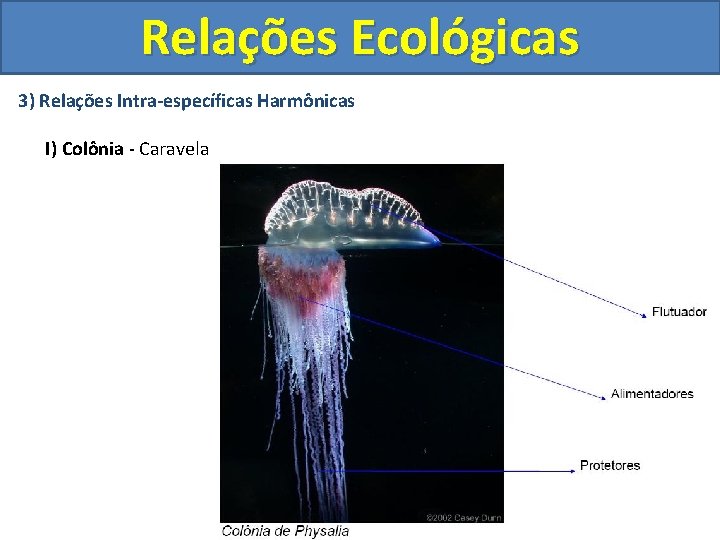 Relações Ecológicas

3) Relações Intra-específicas Harmônicas

I) Colônia - Caravela

Flutuador

Alimentadores

Protetores

©2002 Casey Dunn

Colônia de Physalia